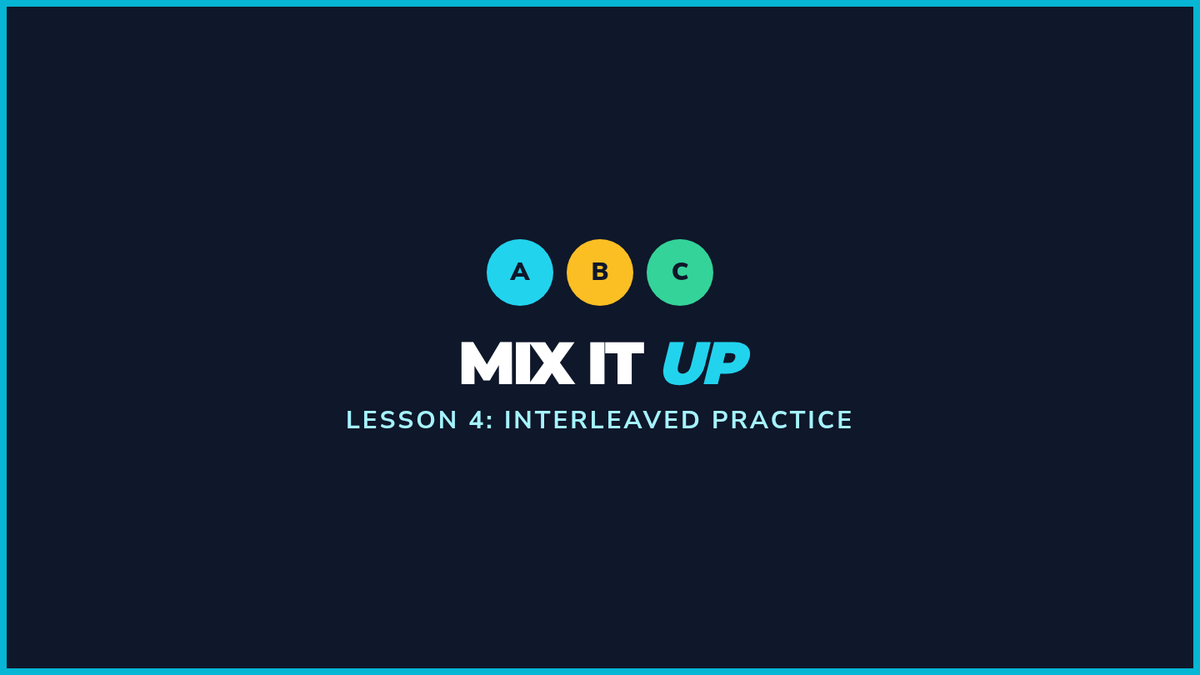 A B C

MIX IT UP

LESSON 4: INTERLEAVED PRACTICE